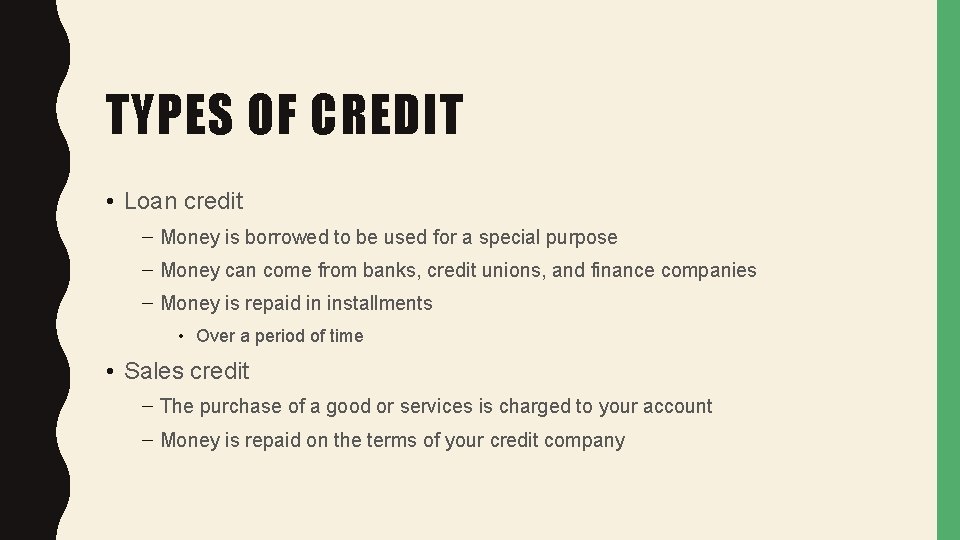 TYPES OF CREDIT

• Loan credit
  – Money is borrowed to be used for a special purpose
  – Money can come from banks, credit unions, and finance companies
  – Money is repaid in installments
    • Over a period of time
• Sales credit
  – The purchase of a good or services is charged to your account
  – Money is repaid on the terms of your credit company